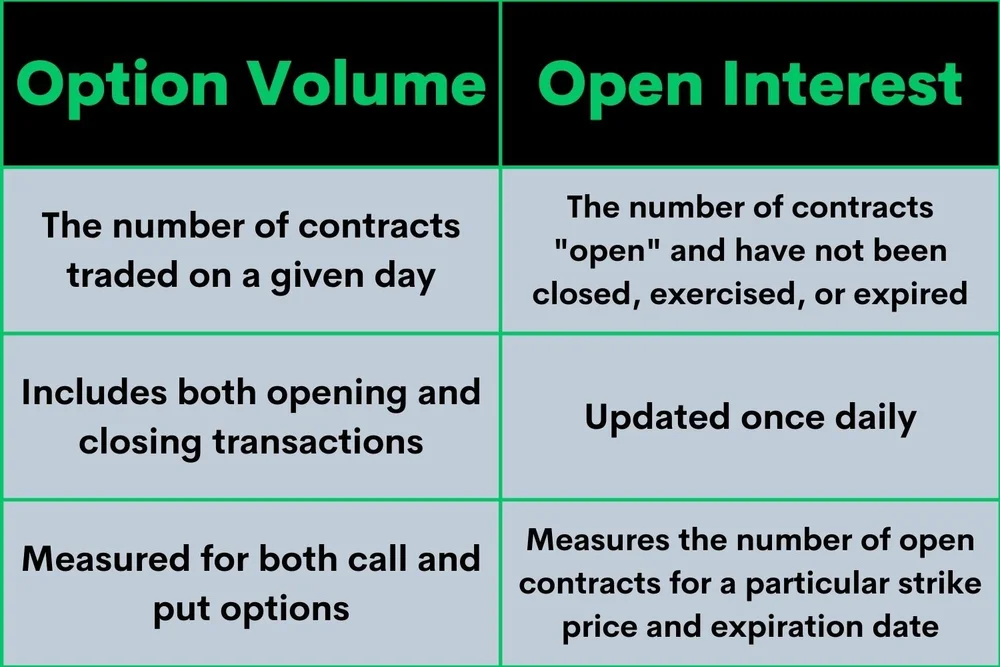 | Option Volume | Open Interest |
|---|---|
| The number of contracts traded on a given day | The number of contracts "open" and have not been closed, exercised, or expired |
| Includes both opening and closing transactions | Updated once daily |
| Measured for both call and put options | Measures the number of open contracts for a particular strike price and expiration date |